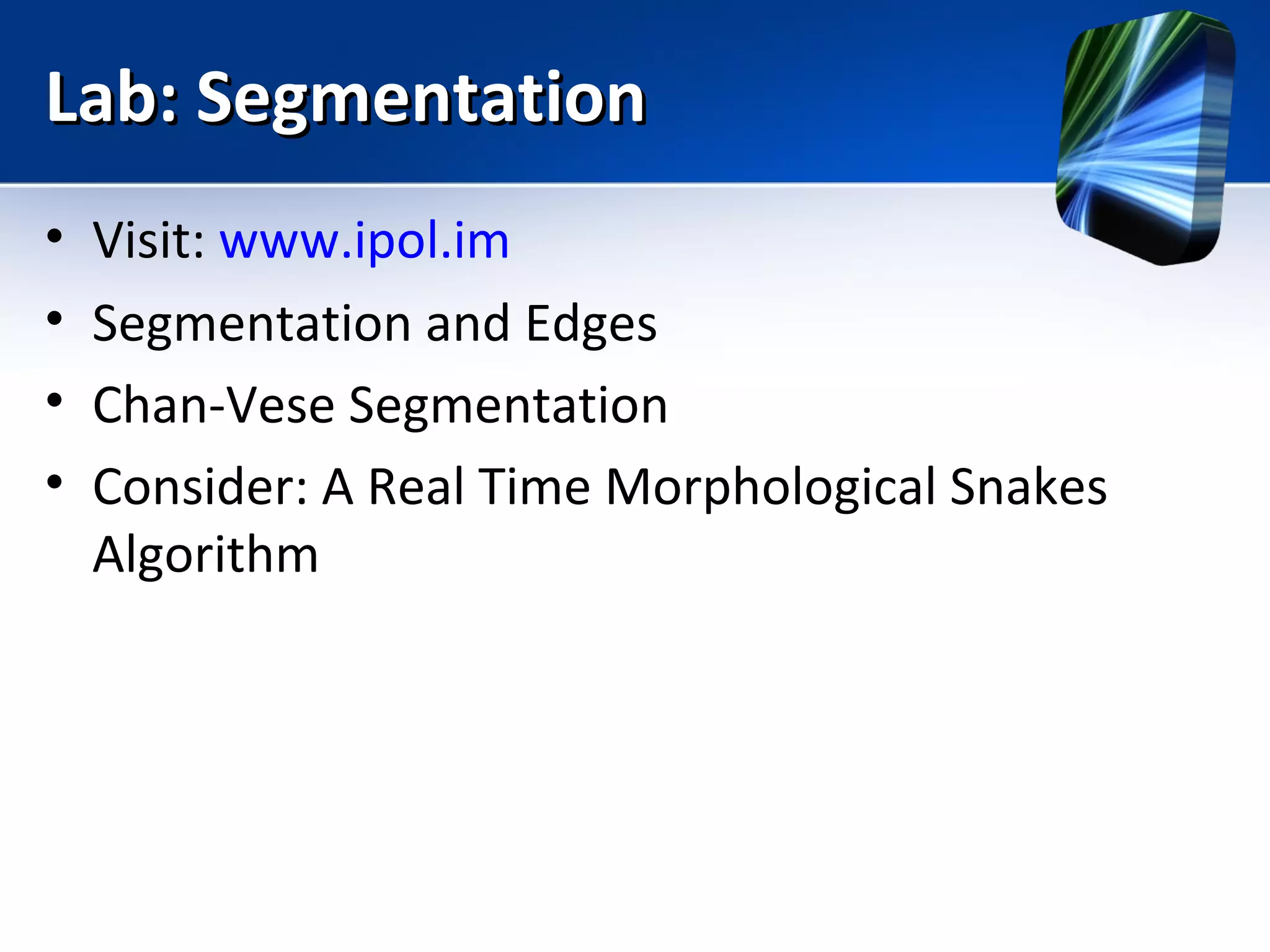 Lab: Segmentation

• Visit: www.ipol.im
• Segmentation and Edges
• Chan-Vese Segmentation
• Consider: A Real Time Morphological Snakes Algorithm